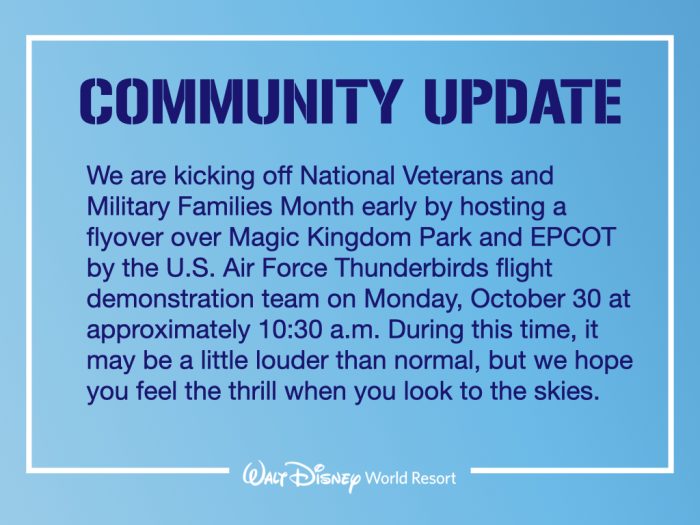 COMMUNITY UPDATE

We are kicking off National Veterans and Military Families Month early by hosting a flyover over Magic Kingdom Park and EPCOT by the U.S. Air Force Thunderbirds flight demonstration team on Monday, October 30 at approximately 10:30 a.m. During this time, it may be a little louder than normal, but we hope you feel the thrill when you look to the skies.

Walt Disney World Resort